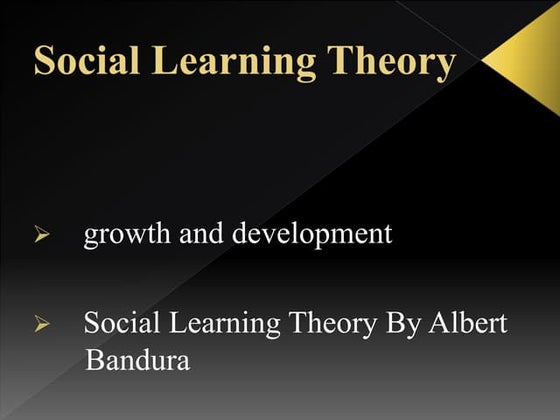 Social Learning Theory

➢ growth and development

➢ Social Learning Theory By Albert Bandura